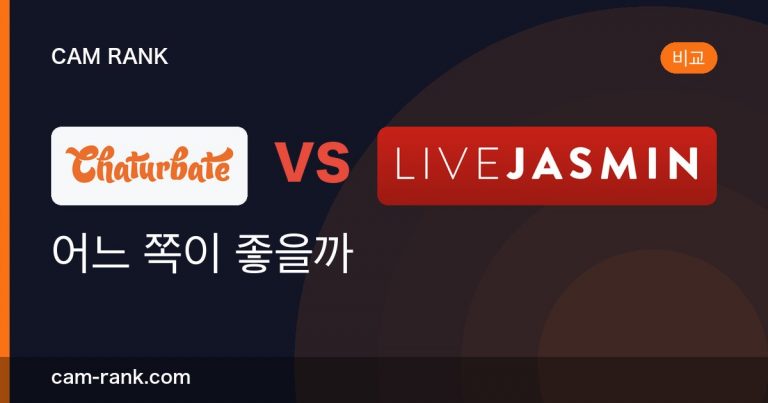 CAM RANK

비교

Chaturbate

VS

LIVEJASMIN

어느 쪽이 좋을까

cam-rank.com